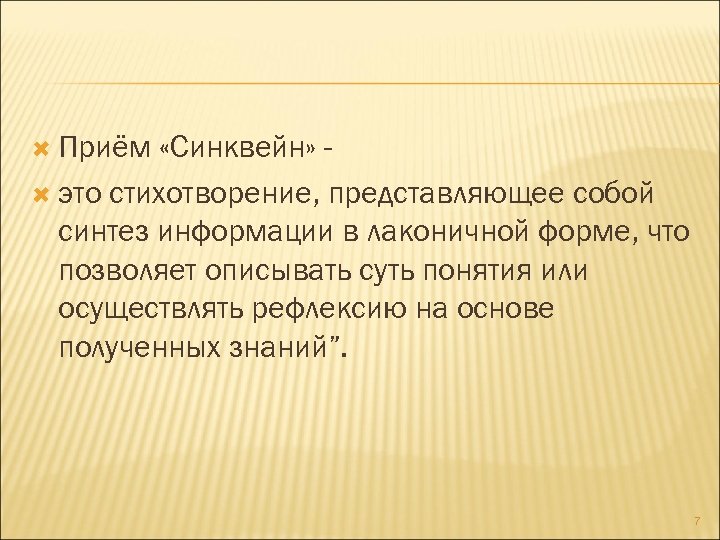 Приём «Синквейн» -

это стихотворение, представляющее собой синтез информации в лаконичной форме, что позволяет описывать суть понятия или осуществлять рефлексию на основе полученных знаний”.

7